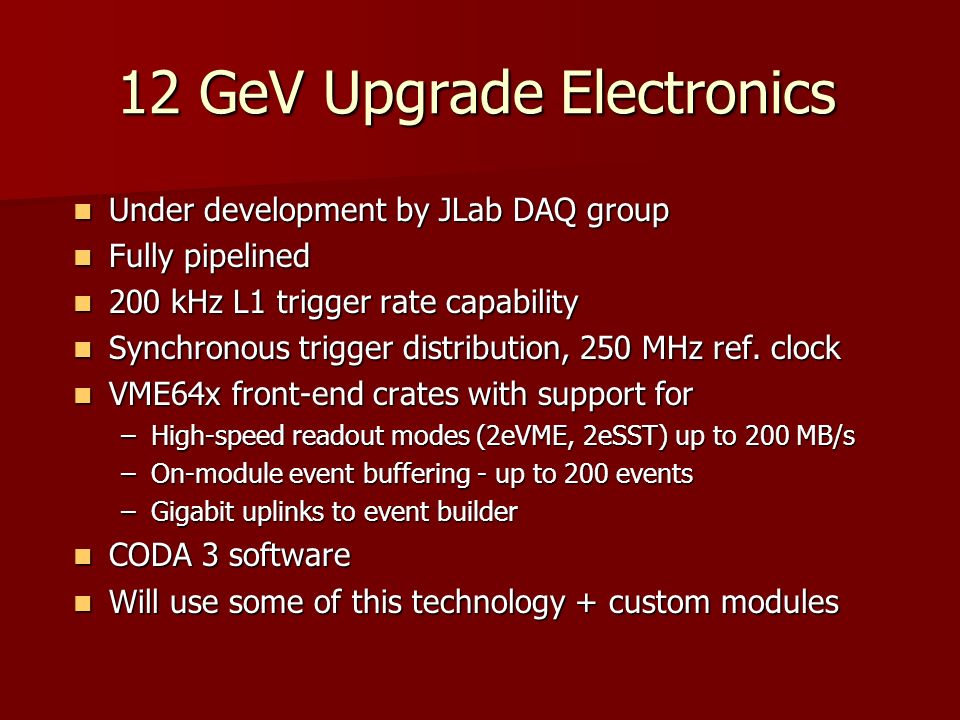 12 GeV Upgrade Electronics

- Under development by JLab DAQ group
- Fully pipelined
- 200 kHz L1 trigger rate capability
- Synchronous trigger distribution, 250 MHz ref. clock
- VME64x front-end crates with support for
  – High-speed readout modes (2eVME, 2eSST) up to 200 MB/s
  – On-module event buffering - up to 200 events
  – Gigabit uplinks to event builder
- CODA 3 software
- Will use some of this technology + custom modules